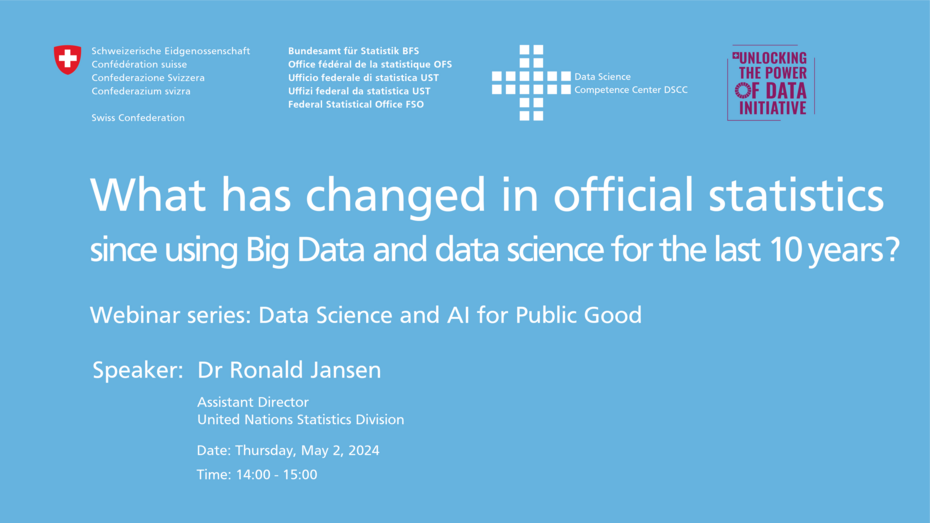 Schweizerische Eidgenossenschaft
Confédération suisse
Confederazione Svizzera
Confederaziun svizra

Swiss Confederation

Bundesamt für Statistik BFS
Office fédéral de la statistique OFS
Ufficio federale di statistica UST
Uffizi federal da statistica UST
Federal Statistical Office FSO

Data Science
Competence Center DSCC

UNLOCKING THE POWER OF DATA INITIATIVE

What has changed in official statistics
since using Big Data and data science for the last 10 years?

Webinar series: Data Science and AI for Public Good

Speaker: Dr Ronald Jansen

Assistant Director
United Nations Statistics Division

Date: Thursday, May 2, 2024

Time: 14:00 - 15:00